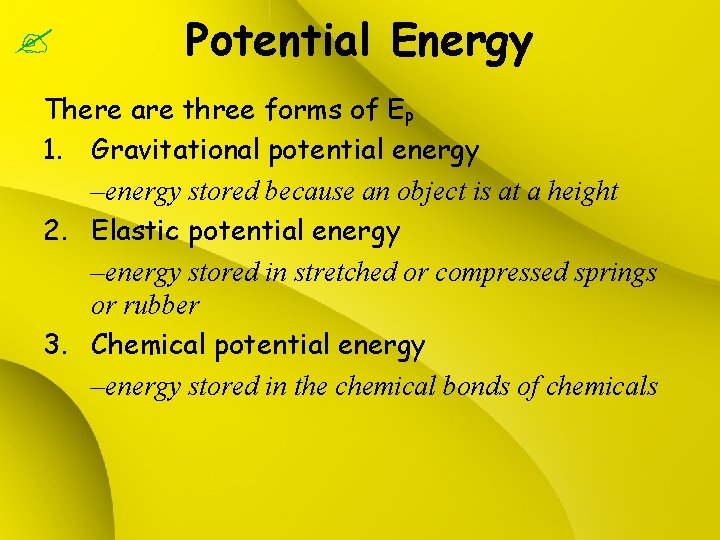 Potential Energy

There are three forms of $E_p$

1. Gravitational potential energy

–energy stored because an object is at a height

2. Elastic potential energy

–energy stored in stretched or compressed springs or rubber

3. Chemical potential energy

–energy stored in the chemical bonds of chemicals